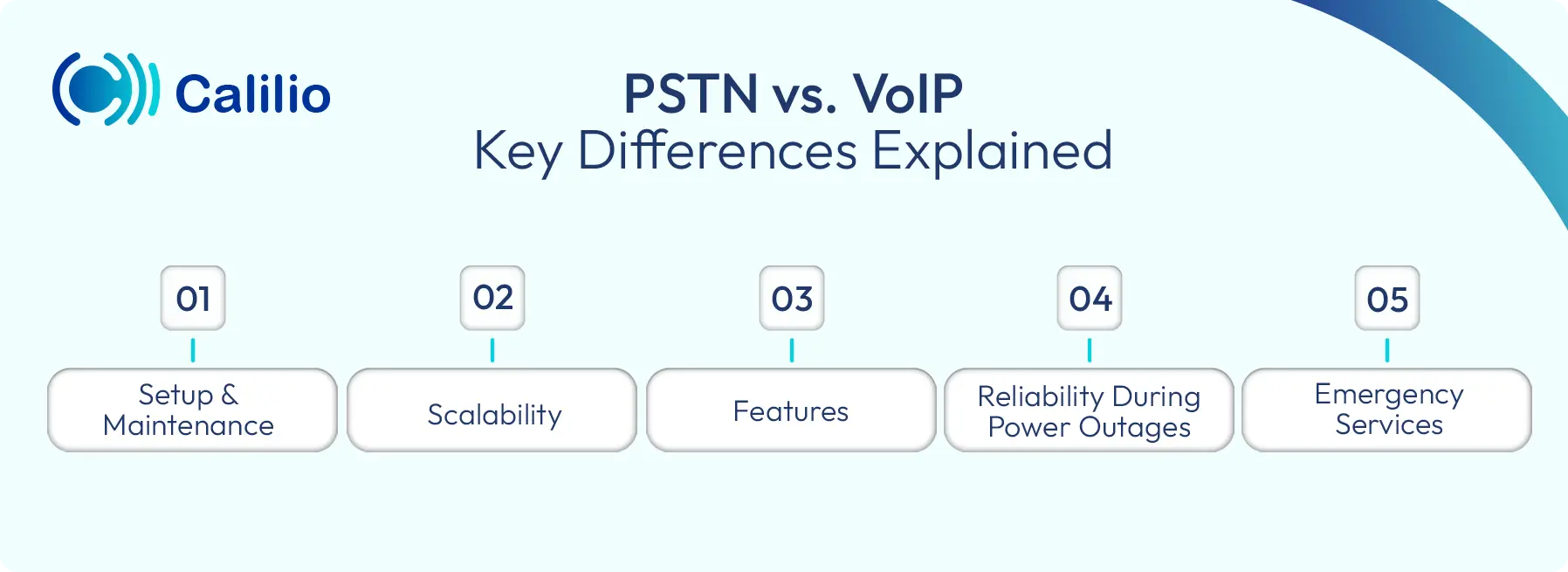 Calilio

PSTN vs. VoIP
Key Differences Explained

01
Setup & Maintenance

02
Scalability

03
Features

04
Reliability During Power Outages

05
Emergency Services